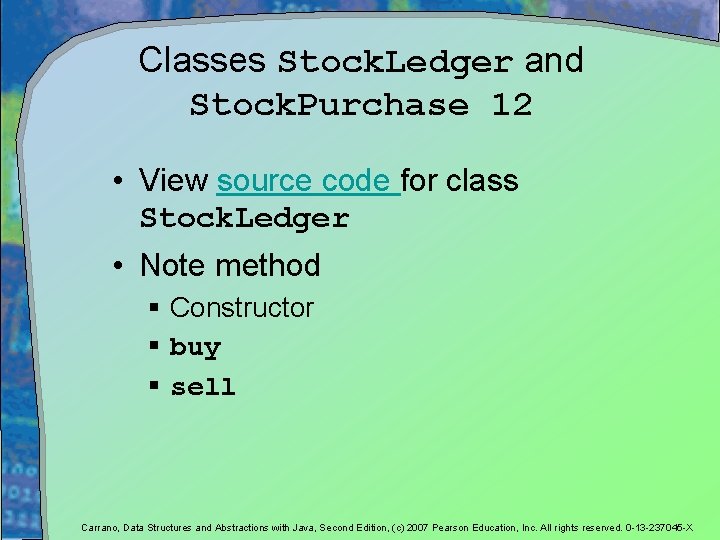 Classes StockLedger and StockPurchase 12

• View source code for class StockLedger

• Note method

▪ Constructor

▪ buy

▪ sell

Carrano, Data Structures and Abstractions with Java, Second Edition, (c) 2007 Pearson Education, Inc. All rights reserved. 0-13-237045-X